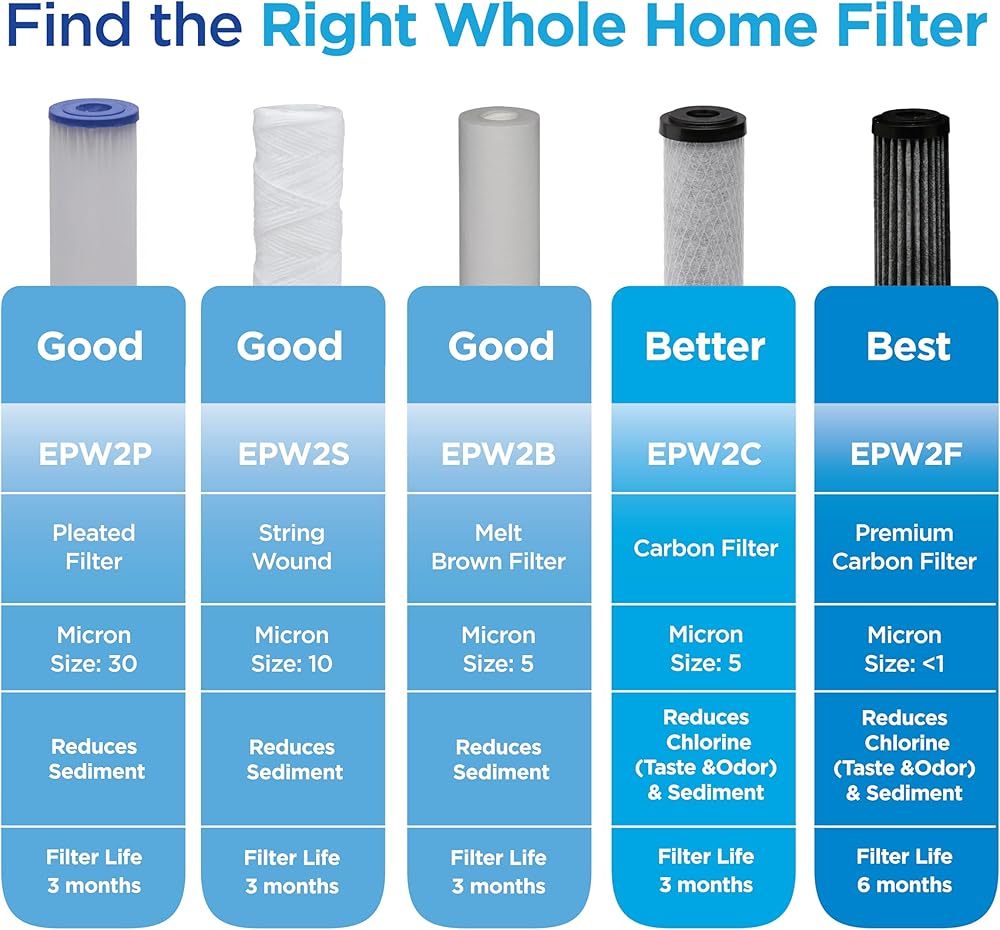 Find the Right Whole Home Filter

| Good | Good | Good | Better | Best |
|---|---|---|---|---|
| EPW2P | EPW2S | EPW2B | EPW2C | EPW2F |
| Pleated Filter | String Wound | Melt Brown Filter | Carbon Filter | Premium Carbon Filter |
| Micron Size: 30 | Micron Size: 10 | Micron Size: 5 | Micron Size: 5 | Micron Size: <1 |
| Reduces Sediment | Reduces Sediment | Reduces Sediment | Reduces Chlorine (Taste &Odor) & Sediment | Reduces Chlorine (Taste &Odor) & Sediment |
| Filter Life 3 months | Filter Life 3 months | Filter Life 3 months | Filter Life 3 months | Filter Life 6 months |